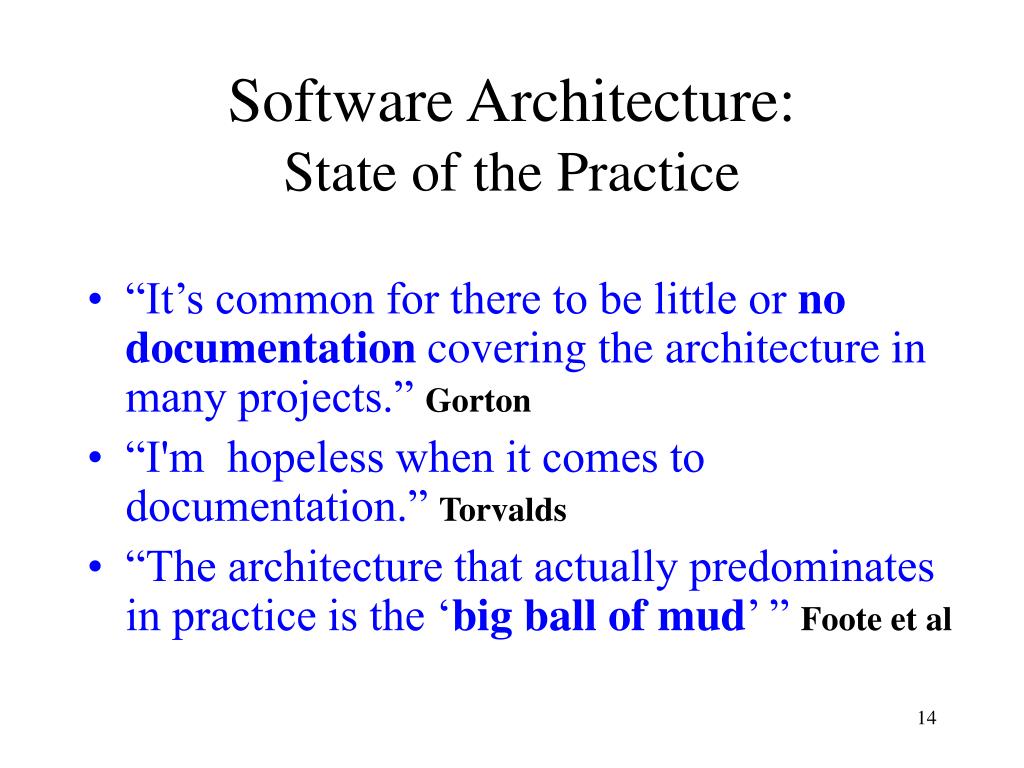 Software Architecture:
State of the Practice

• “It’s common for there to be little or no documentation covering the architecture in many projects.” Gorton
• “I'm hopeless when it comes to documentation.” Torvalds
• “The architecture that actually predominates in practice is the ‘big ball of mud’ ” Foote et al

14